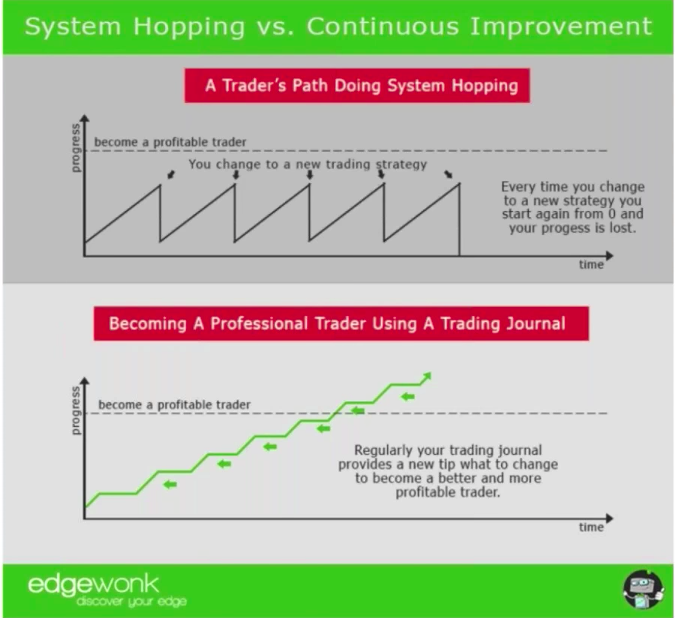 System Hopping vs. Continuous Improvement

A Trader's Path Doing System Hopping

progress

become a profitable trader

You change to a new trading strategy

Every time you change to a new strategy you start again from 0 and your progess is lost.

time

Becoming A Professional Trader Using A Trading Journal

progress

become a profitable trader

Regularly your trading journal provides a new tip what to change to become a better and more profitable trader.

time

edgewonk
discover your edge